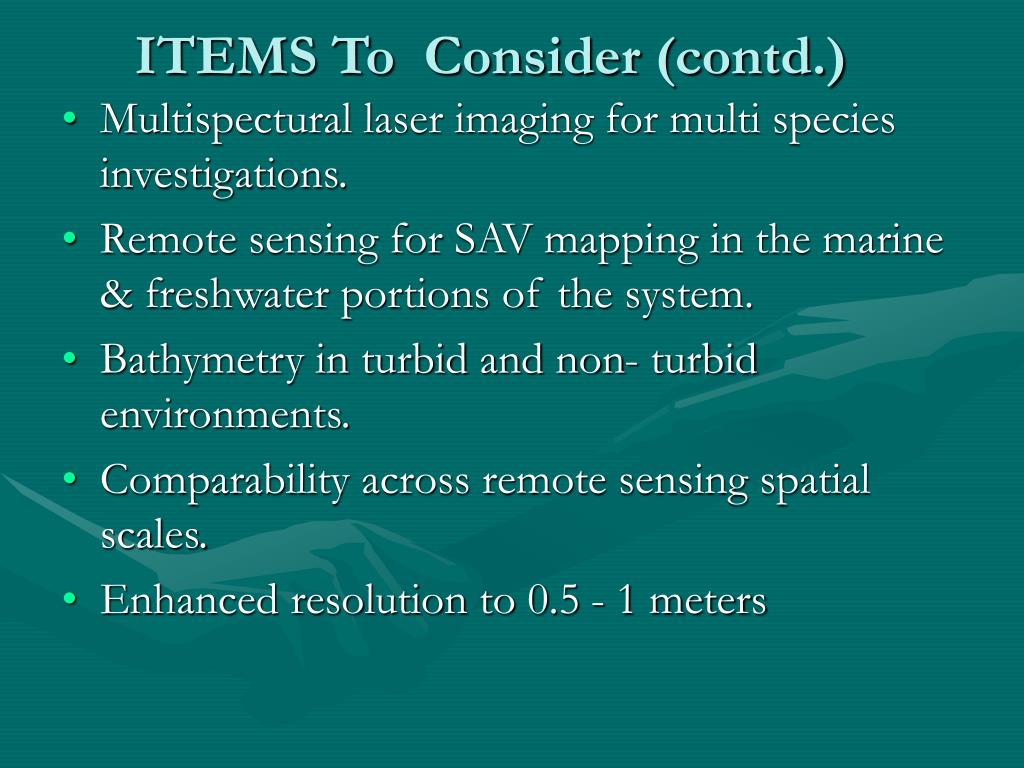 ITEMS To Consider (contd.)

• Multispectural laser imaging for multi species investigations.

• Remote sensing for SAV mapping in the marine & freshwater portions of the system.

• Bathymetry in turbid and non- turbid environments.

• Comparability across remote sensing spatial scales.

• Enhanced resolution to 0.5 - 1 meters